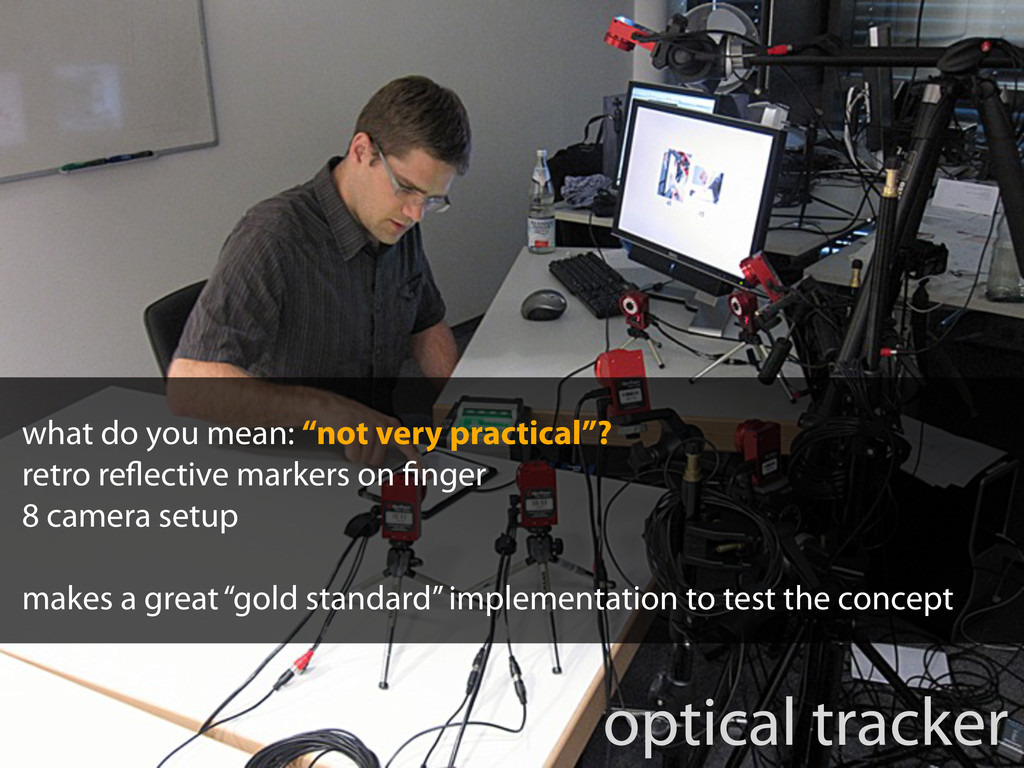 what do you mean: “not very practical”?
retro reflective markers on finger
8 camera setup

makes a great “gold standard” implementation to test the concept

optical tracker